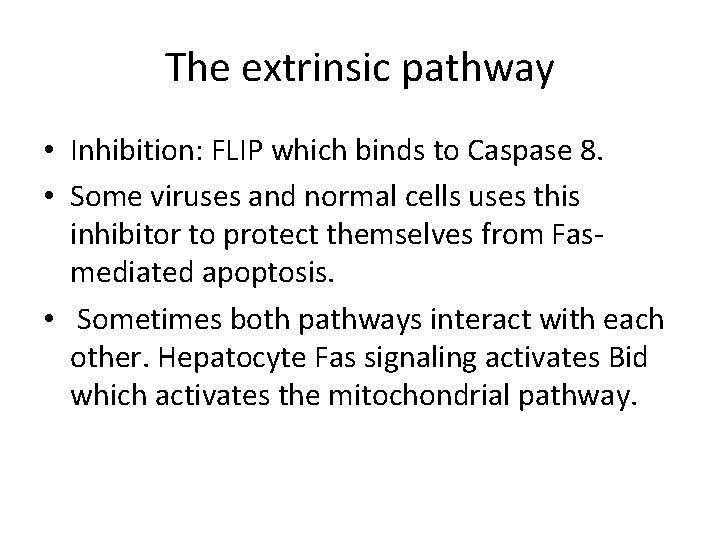 The extrinsic pathway

• Inhibition: FLIP which binds to Caspase 8.

• Some viruses and normal cells uses this inhibitor to protect themselves from Fas-mediated apoptosis.

• Sometimes both pathways interact with each other. Hepatocyte Fas signaling activates Bid which activates the mitochondrial pathway.